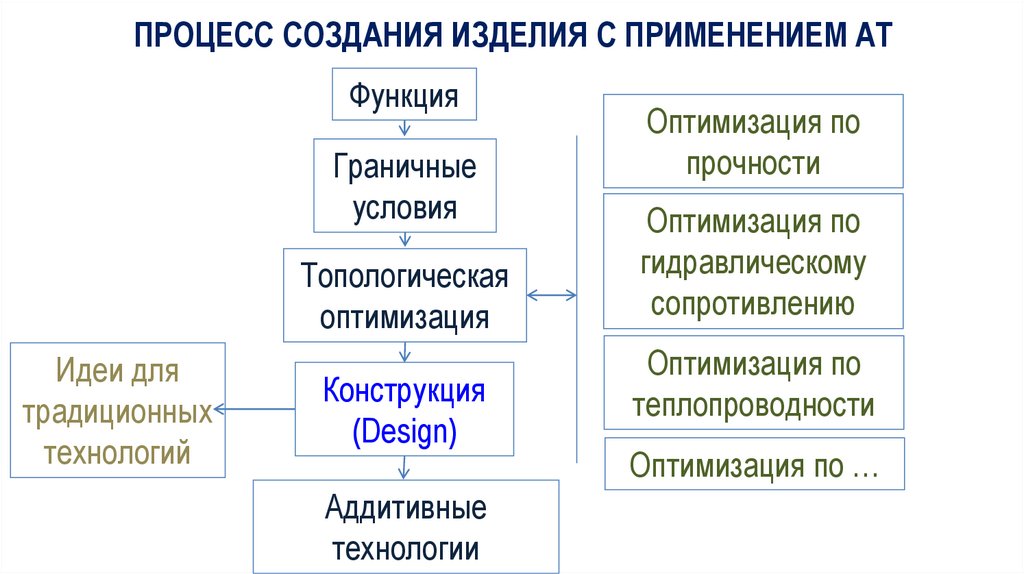 ПРОЦЕСС СОЗДАНИЯ ИЗДЕЛИЯ С ПРИМЕНЕНИЕМ АТ

Функция

Граничные условия

Топологическая оптимизация

Конструкция (Design)

Аддитивные технологии

Идеи для традиционных технологий

Оптимизация по прочности

Оптимизация по гидравлическому сопротивлению

Оптимизация по теплопроводности

Оптимизация по …